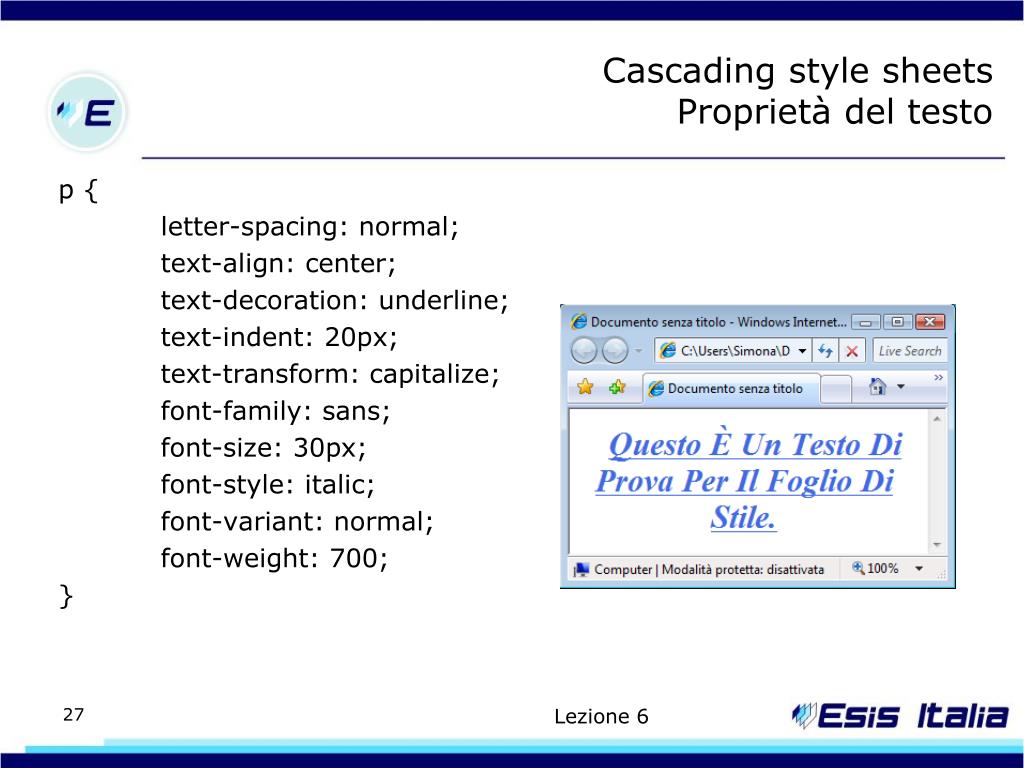 E

Cascading style sheets
Proprietà del testo

p {
letter-spacing: normal;
text-align: center;
text-decoration: underline;
text-indent: 20px;
text-transform: capitalize;
font-family: sans;
font-size: 30px;
font-style: italic;
font-variant: normal;
font-weight: 700;
}

Documento senza titolo - Windows Internet...
C:\Users\Simona\D
Live Search
Documento senza titolo
Questo È Un Testo Di Prova Per Il Foglio Di Stile.
Computer | Modalità protetta: disattivata
100%

27

Lezione 6

Esis Italia